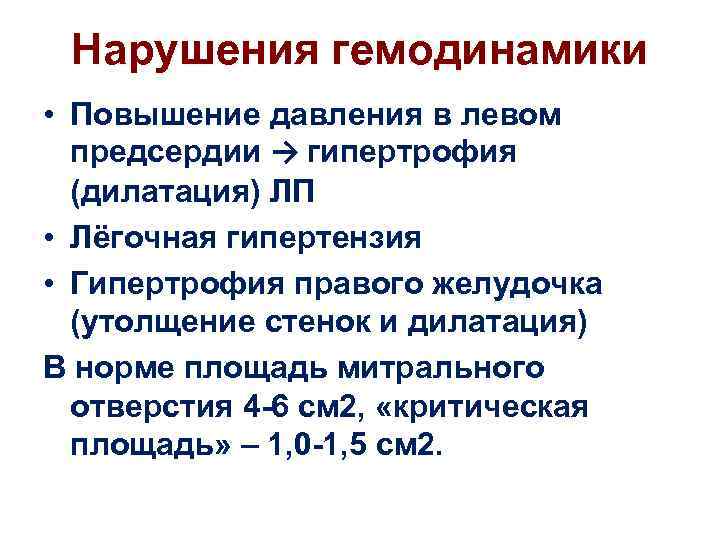 Нарушения гемодинамики

• Повышение давления в левом предсердии → гипертрофия (дилатация) ЛП
• Лёгочная гипертензия
• Гипертрофия правого желудочка (утолщение стенок и дилатация)

В норме площадь митрального отверстия 4-6 см2, «критическая площадь» – 1,0-1,5 см2.